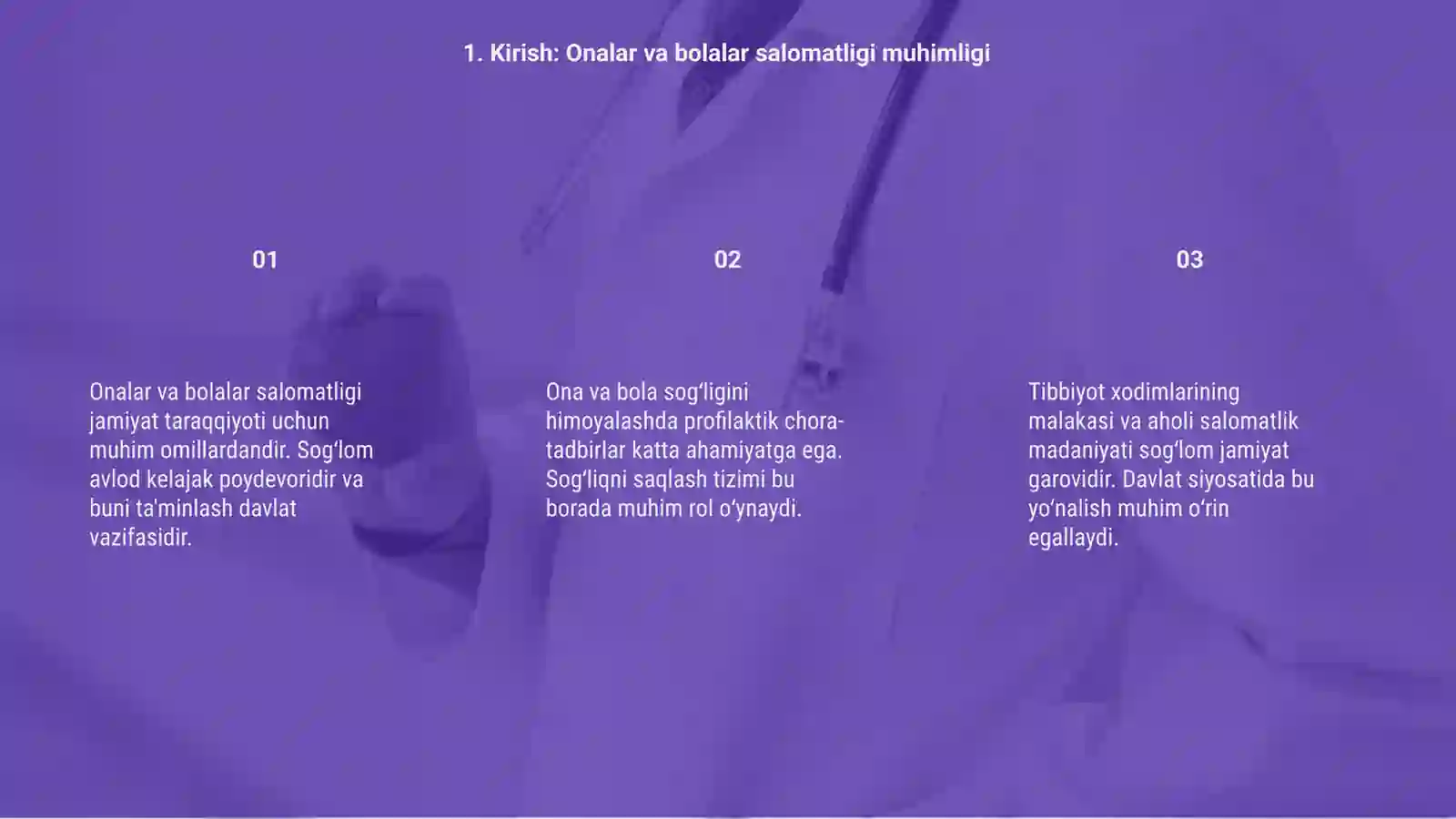 1. Kirish: Onalar va bolalar salomatligi muhimligi

01

Onalar va bolalar salomatligi jamiyat taraqqiyoti uchun muhim omillardandir. Sog‘lom avlod kelajak poydevoridir va buni ta'minlash davlat vazifasidir.

02

Ona va bola sog‘ligini himoyalashda profilaktik chora-tadbirlar katta ahamiyatga ega. Sog‘liqni saqlash tizimi bu borada muhim rol o‘ynaydi.

03

Tibbiyot xodimlarining malakasi va aholi salomatlik madaniyati sog‘lom jamiyat garovidir. Davlat siyosatida bu yo‘nalish muhim o‘rin egallaydi.